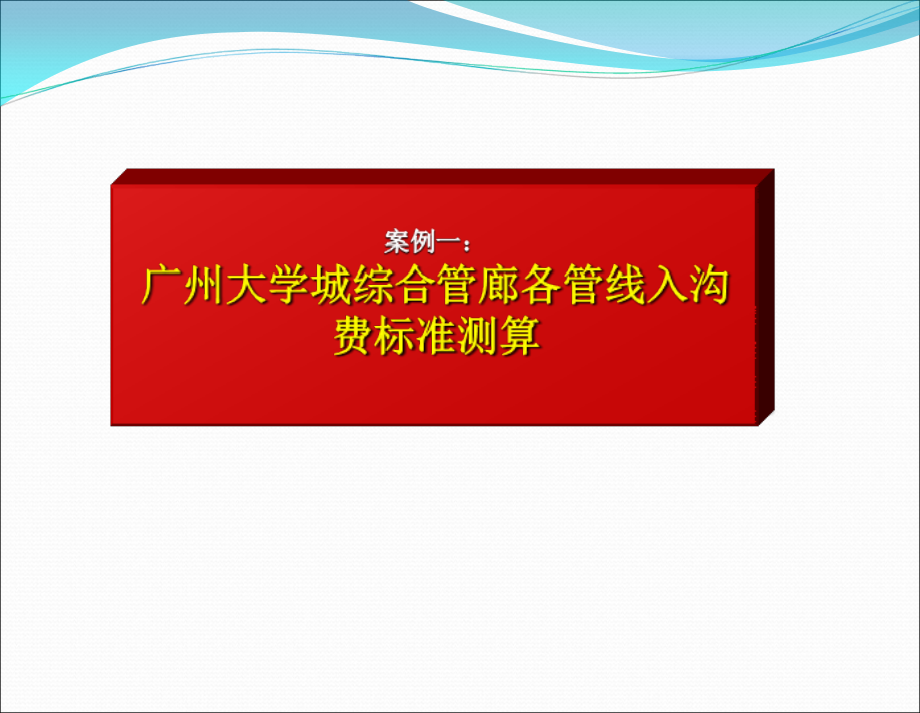 案例一：

广州大学城综合管廊各管线入沟费标准测算